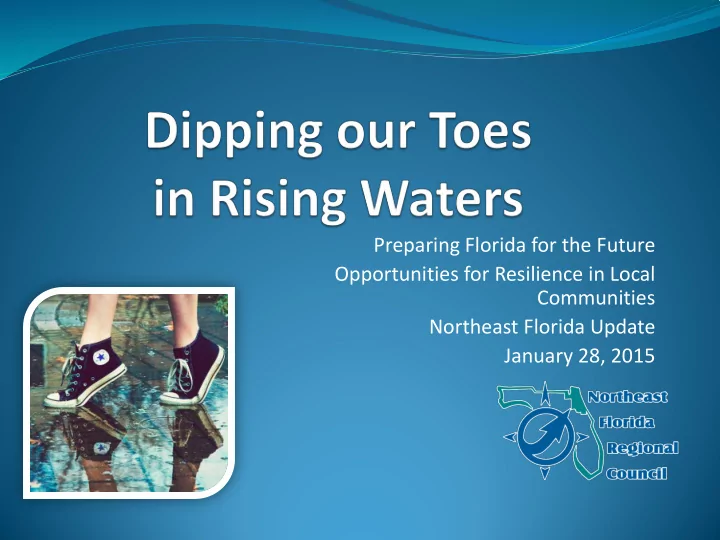 Dipping our Toes in Rising Waters

Preparing Florida for the Future
Opportunities for Resilience in Local Communities
Northeast Florida Update
January 28, 2015

Northeast
Florida
Regional
Council